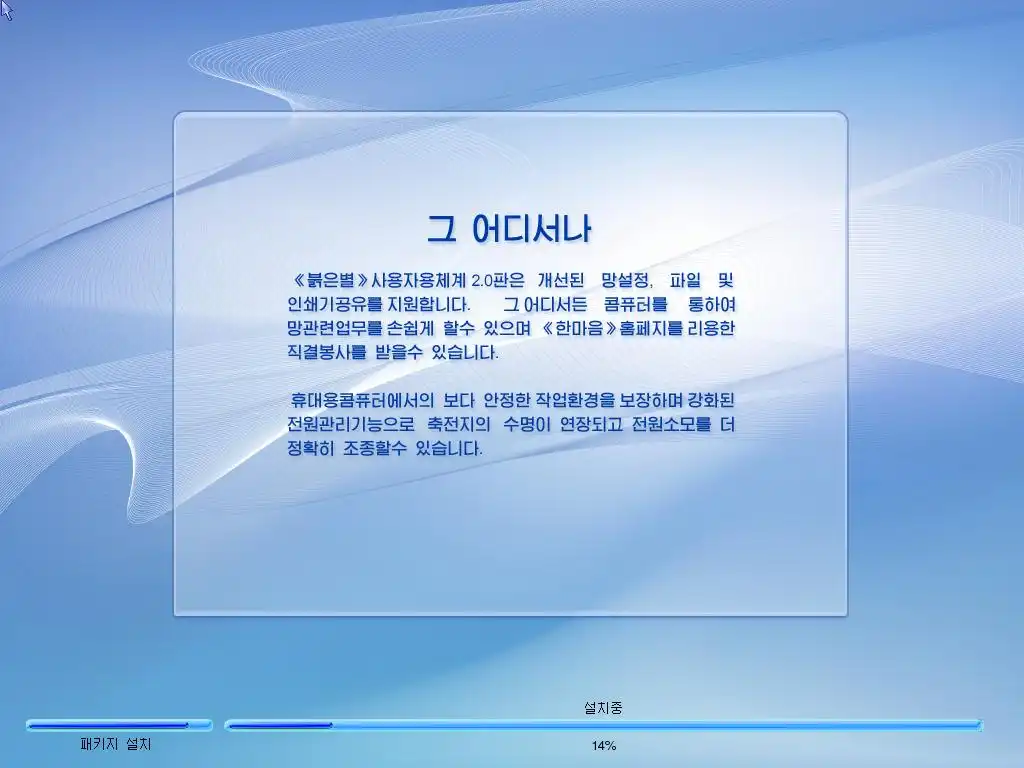 그 어디서나

《붉은별》사용자용체계 2.0판은 개선된 망설정, 파일 및 인쇄기공유를 지원합니다. 그 어디서든 콤퓨터를 통하여 망관련업무를 손쉽게 할수 있으며 《한마음》홈페지를 리용한 직결봉사를 받을수 있습니다.

휴대용콤퓨터에서의 보다 안정한 작업환경을 보장하며 강화된 전원관리기능으로 축전지의 수명이 연장되고 전원소모를 더 정확히 조종할수 있습니다.

설치중

패키지 설치

14%